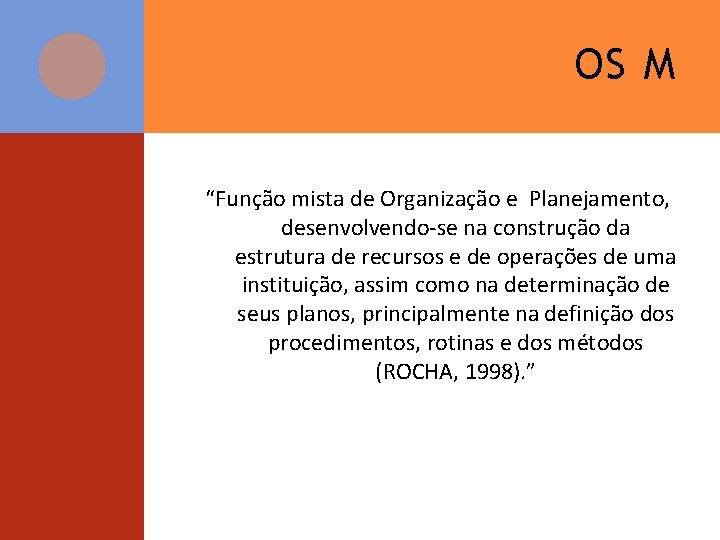 OS M

“Função mista de Organização e Planejamento, desenvolvendo-se na construção da estrutura de recursos e de operações de uma instituição, assim como na determinação de seus planos, principalmente na definição dos procedimentos, rotinas e dos métodos (ROCHA, 1998).”